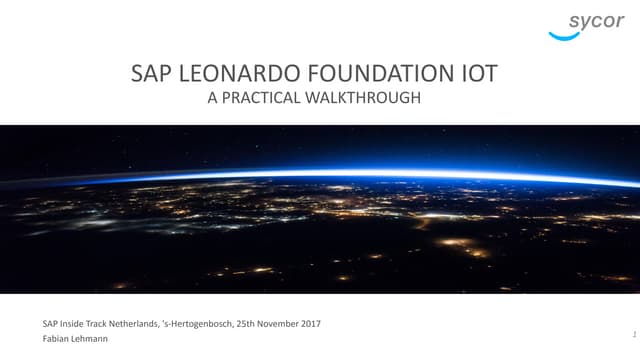 sycor

SAP LEONARDO FOUNDATION IOT
A PRACTICAL WALKTHROUGH

SAP Inside Track Netherlands, 's-Hertogenbosch, 25th November 2017
Fabian Lehmann

1